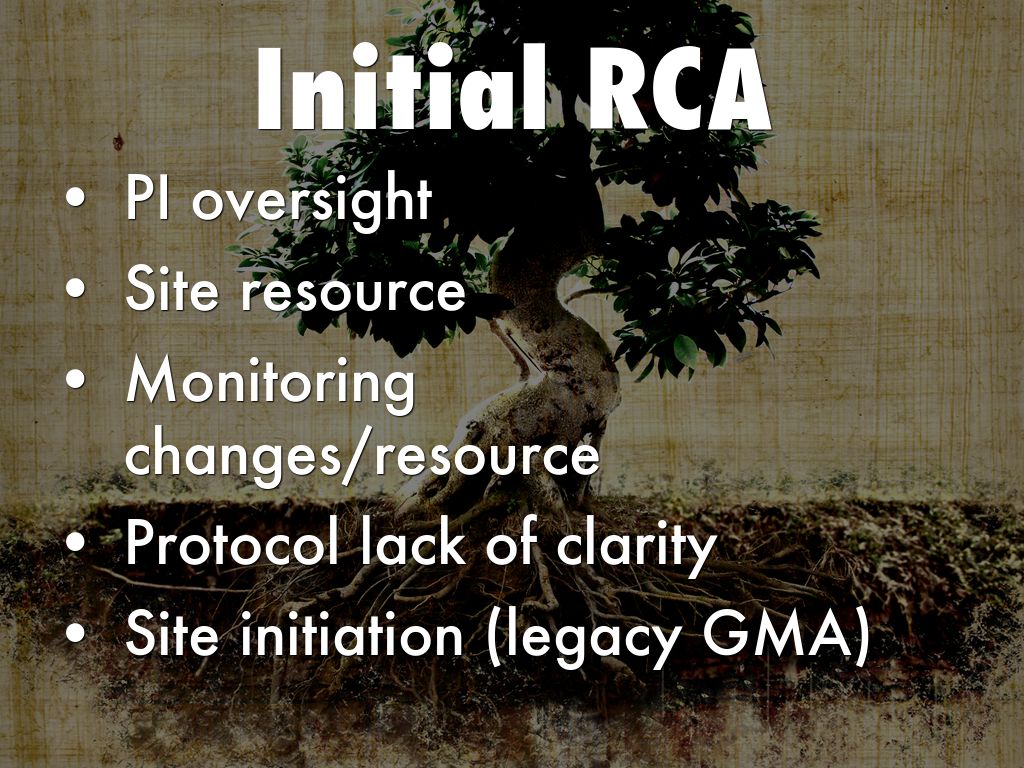 Initial RCA

• PI oversight
• Site resource
• Monitoring changes/resource
• Protocol lack of clarity
• Site initiation (legacy GMA)